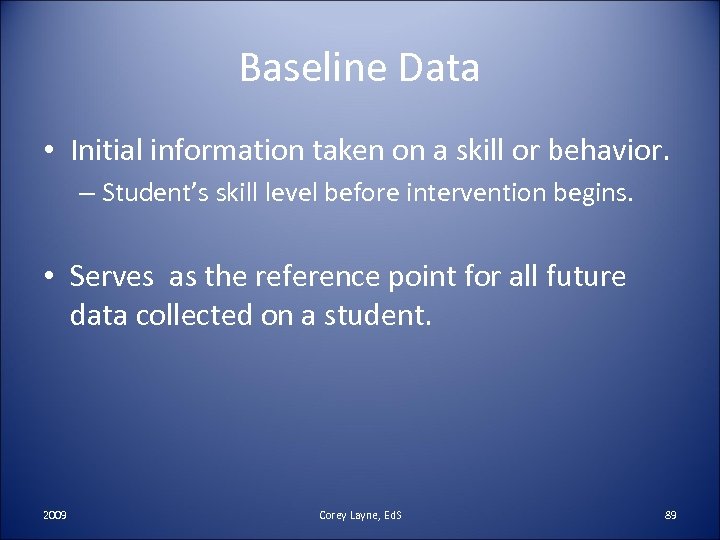 Baseline Data

• Initial information taken on a skill or behavior.
– Student's skill level before intervention begins.

• Serves  as the reference point for all future data collected on a student.

2009

Corey Layne, EdS

89